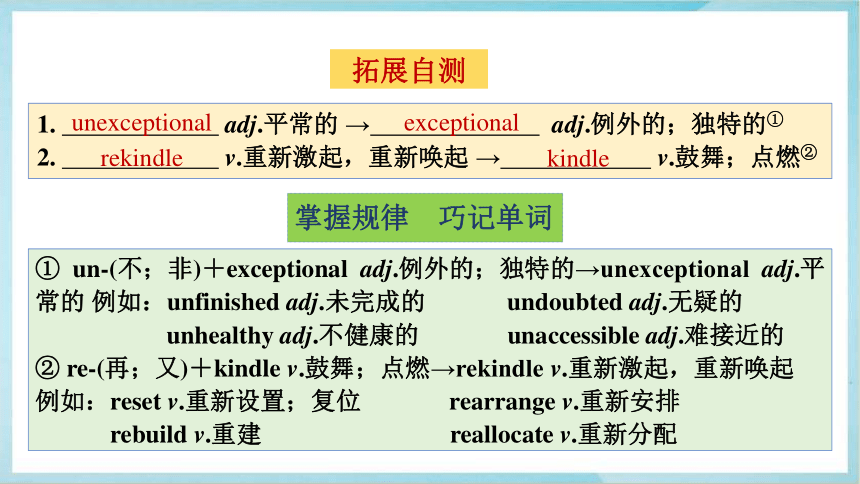 拓展自测

1. unexceptional adj.平常的 → exceptional adj.例外的；独特的①
2. rekindle v.重新激起，重新唤起 → kindle v.鼓舞；点燃②

掌握规律 巧记单词

① un-(不；非)＋exceptional adj.例外的；独特的→unexceptional adj.平常的 例如：unfinished adj.未完成的 undoubted adj.无疑的
unhealthy adj.不健康的 unaccessible adj.难接近的
② re-(再；又)＋kindle v.鼓舞；点燃→rekindle v.重新激起，重新唤起
例如：reset v.重新设置；复位 rearrange v.重新安排
rebuild v.重建 reallocate v.重新分配